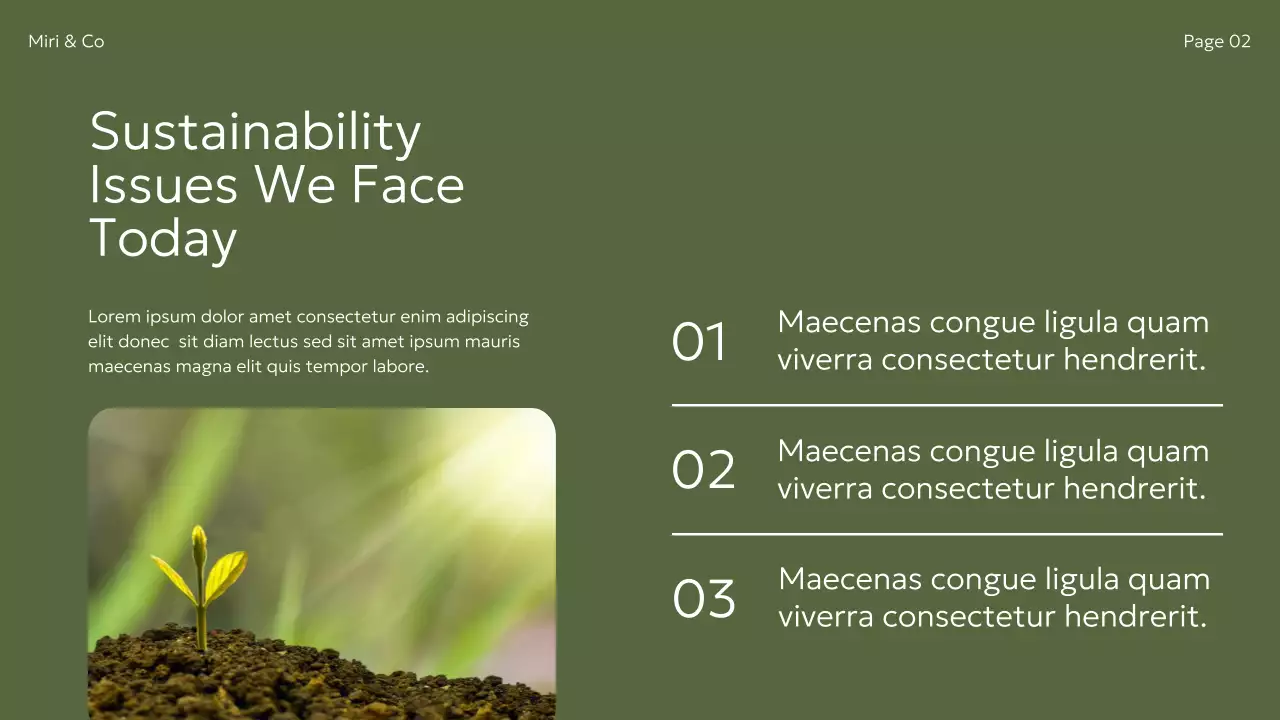 Miri & Co

Page 02

Sustainability Issues We Face Today

Lorem ipsum dolor amet consectetur enim adipiscing elit donec  sit diam lectus sed sit amet ipsum mauris maecenas magna elit quis tempor labore.

01 Maecenas congue ligula quam viverra consectetur hendrerit.

02 Maecenas congue ligula quam viverra consectetur hendrerit.

03 Maecenas congue ligula quam viverra consectetur hendrerit.